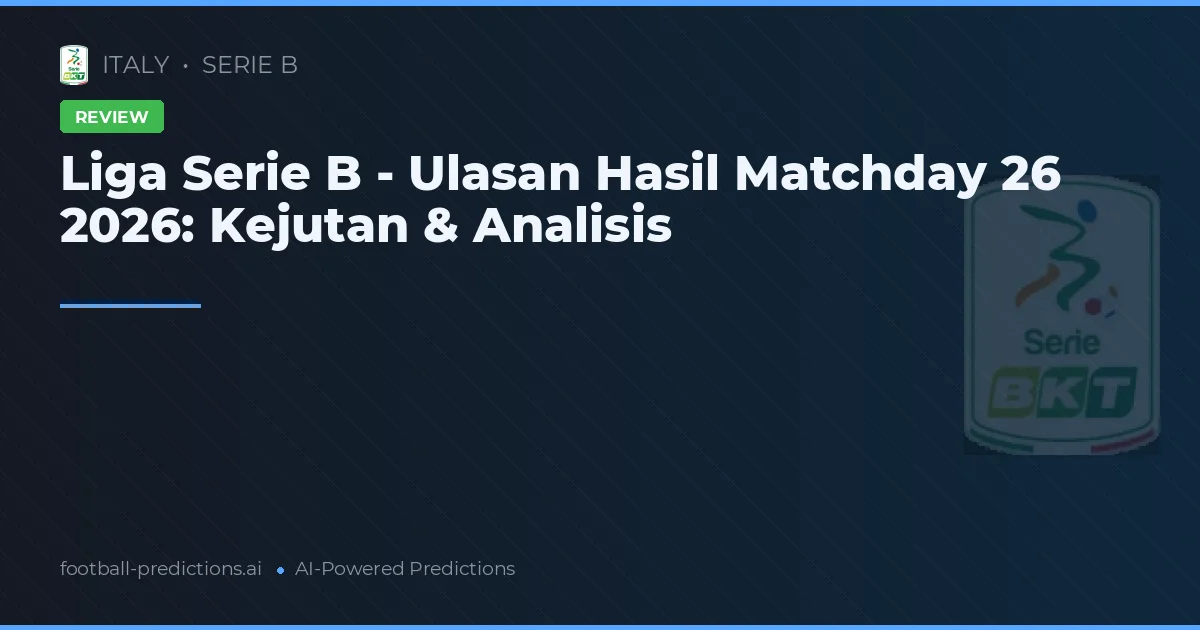 ITALY • SERIE B

REVIEW

Liga Serie B - Ulasan Hasil Matchday 26 2026: Kejutan & Analisis

Serie BKT

football-predictions.ai • AI-Powered Predictions